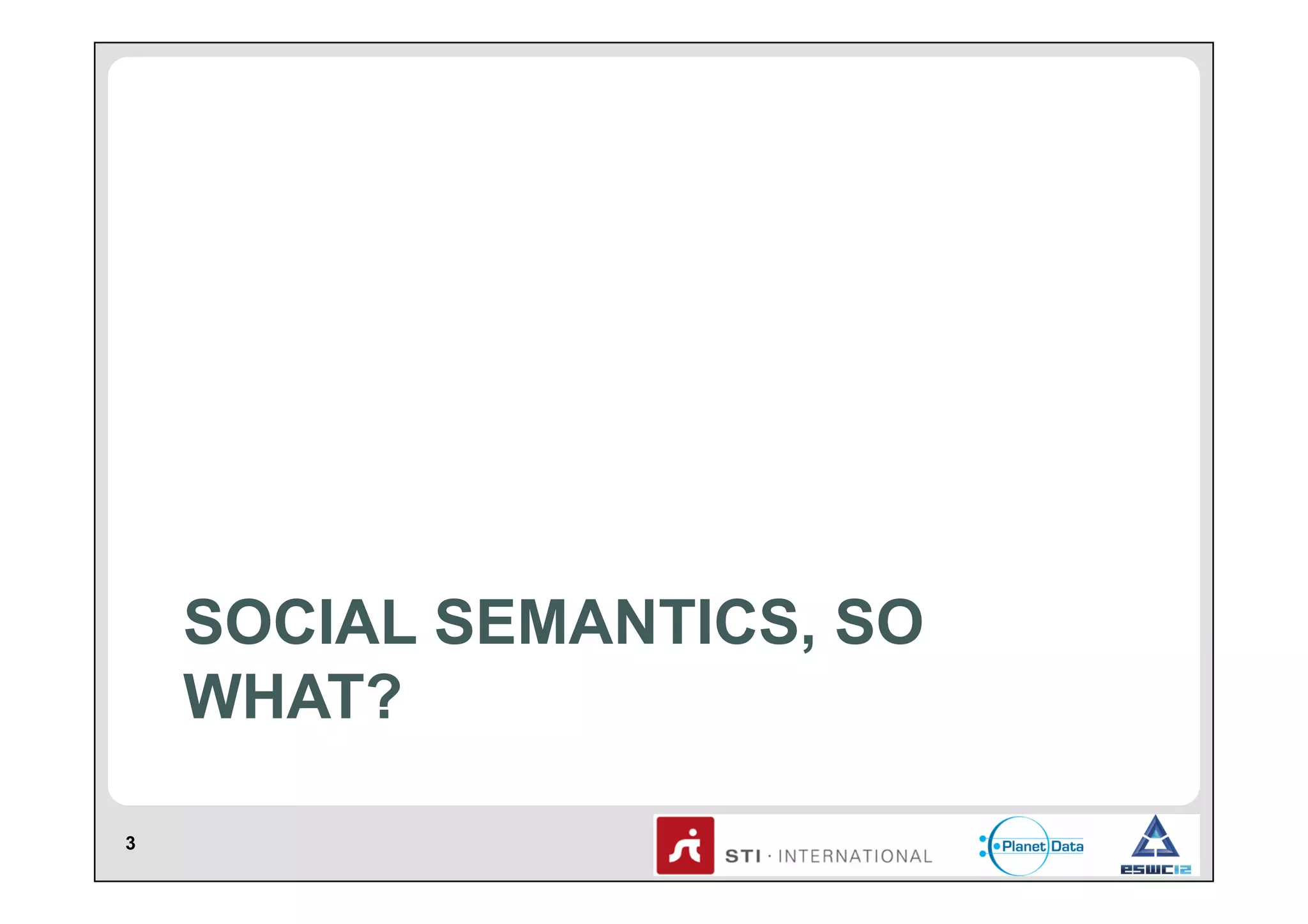 SOCIAL SEMANTICS, SO WHAT?

3

STI · INTERNATIONAL

Planet Data

eswc12